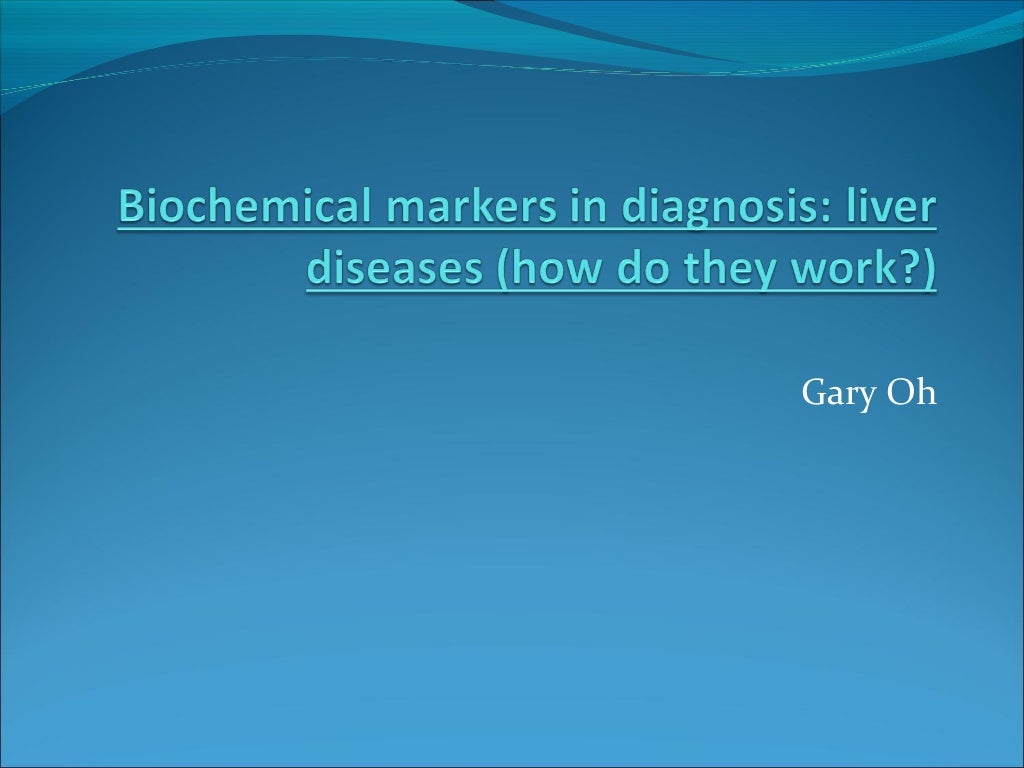 Biochemical markers in diagnosis: liver diseases (how do they work?)

Gary Oh